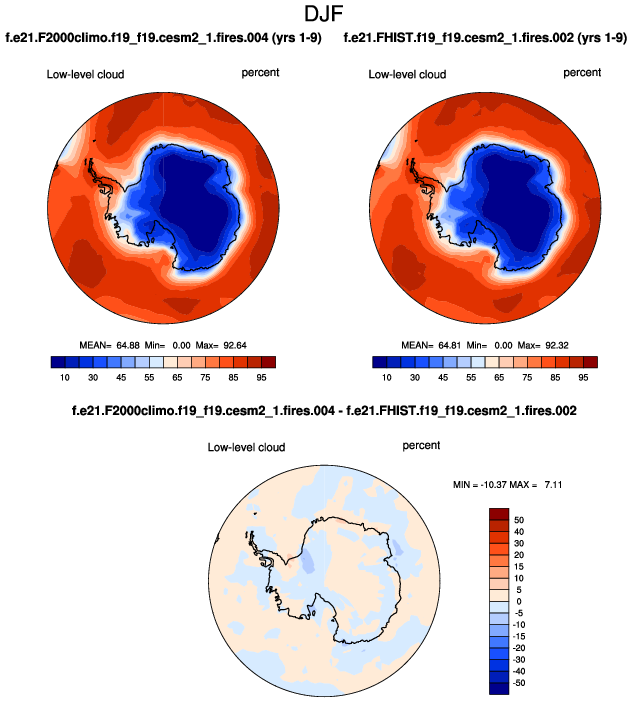 DJF

f.e21.F2000climo.f19_f19.cesm2_1.fires.004 (yrs 1-9)

Low-level cloud

percent

MEAN= 64.88 Min= 0.00 Max= 92.64

10 30 45 55 65 75 85 95

f.e21.FHIST.f19_f19.cesm2_1.fires.002 (yrs 1-9)

Low-level cloud

percent

MEAN= 64.81 Min= 0.00 Max= 92.32

10 30 45 55 65 75 85 95

f.e21.F2000climo.f19_f19.cesm2_1.fires.004 - f.e21.FHIST.f19_f19.cesm2_1.fires.002

Low-level cloud

percent

MIN = -10.37 MAX = 7.11

50
40
30
20
15
10
5
0
-5
-10
-15
-20
-30
-40
-50